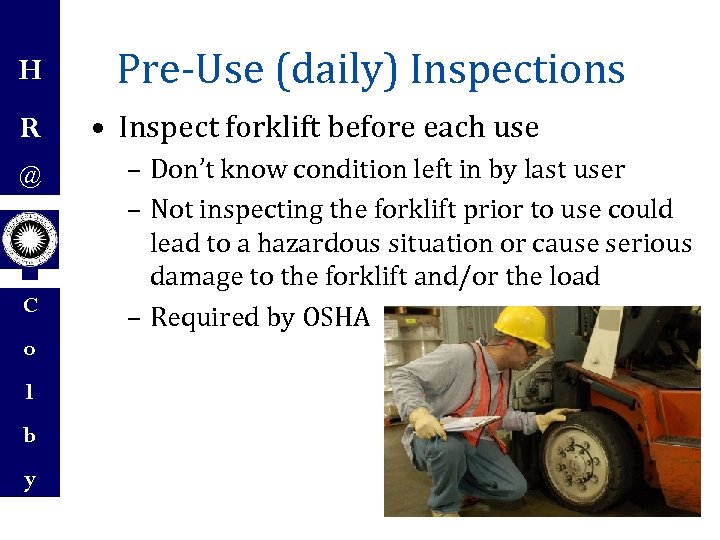 H
R
@

C
o
l
b
y

Pre-Use (daily) Inspections

• Inspect forklift before each use
– Don't know condition left in by last user
– Not inspecting the forklift prior to use could lead to a hazardous situation or cause serious damage to the forklift and/or the load
– Required by OSHA